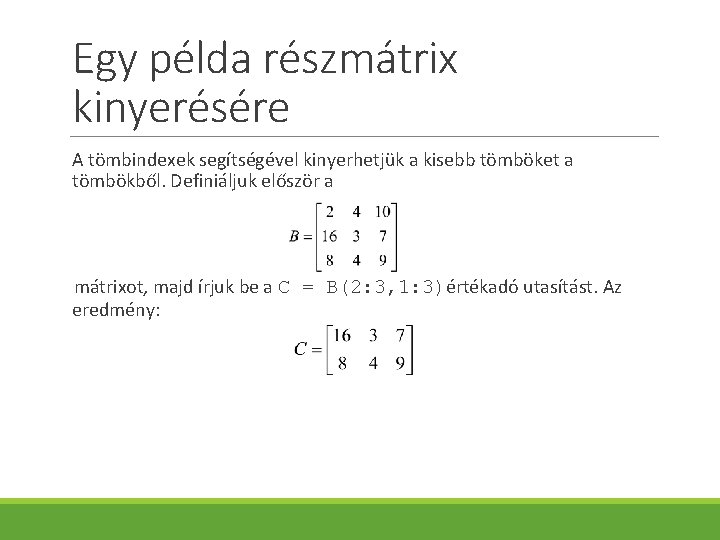 Egy példa részmátrix kinyerésére

A tömbindexek segítségével kinyerhetjük a kisebb tömböket a tömbökből. Definiáljuk először a

$B = \begin{bmatrix} 2 & 4 & 10 \\ 16 & 3 & 7 \\ 8 & 4 & 9 \end{bmatrix}$

mátrixot, majd írjuk be a C = B(2:3,1:3) értékadó utasítást. Az eredmény:

$C = \begin{bmatrix} 16 & 3 & 7 \\ 8 & 4 & 9 \end{bmatrix}$